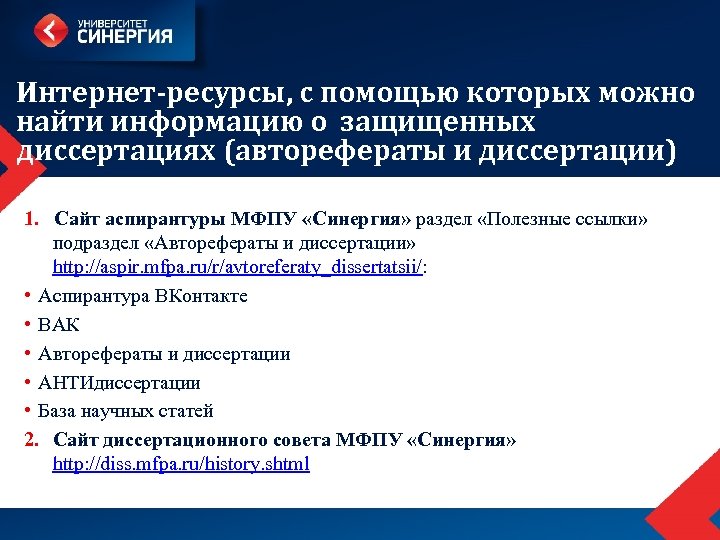 УНИВЕРСИТЕТ
СИНЕРГИЯ

Интернет-ресурсы, с помощью которых можно найти информацию о защищенных диссертациях (авторефераты и диссертации)

1. Сайт аспирантуры МФПУ «Синергия» раздел «Полезные ссылки» подраздел «Авторефераты и диссертации» http://aspir.mfpa.ru/r/avtoreferaty_dissertatsii/:

• Аспирантура ВКонтакте
• ВАК
• Авторефераты и диссертации
• АНТИдиссертации
• База научных статей

2. Сайт диссертационного совета МФПУ «Синергия» http://diss.mfpa.ru/history.shtml